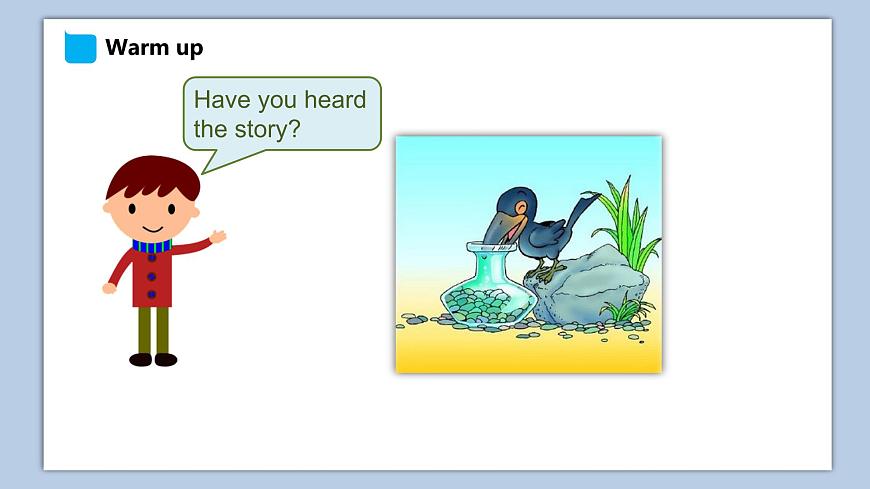 Warm up

Have you heard the story?